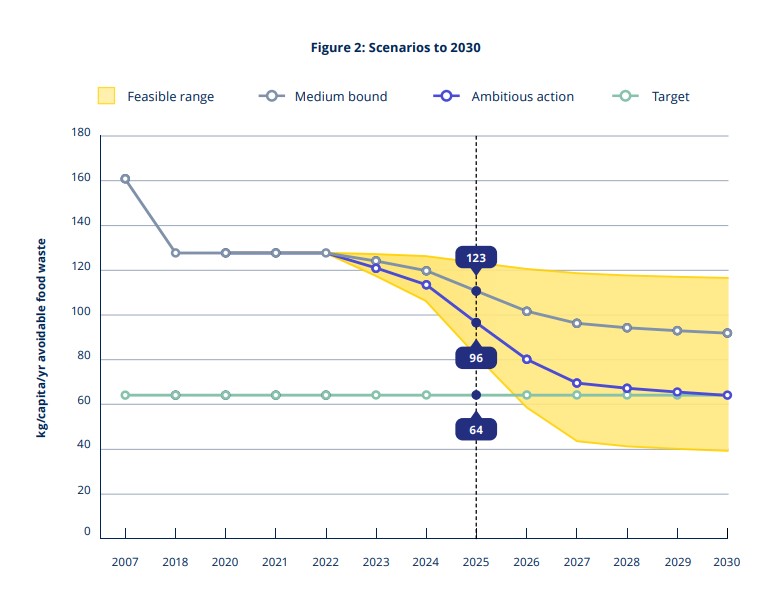 Figure 2: Scenarios to 2030

Feasible range
Medium bound
Ambitious action
Target

kg/capita/yr avoidable food waste

180
160
140
120
100
80
60
40
20
0

123
96
64

2007
2018
2020
2021
2022
2023
2024
2025
2026
2027
2028
2029
2030